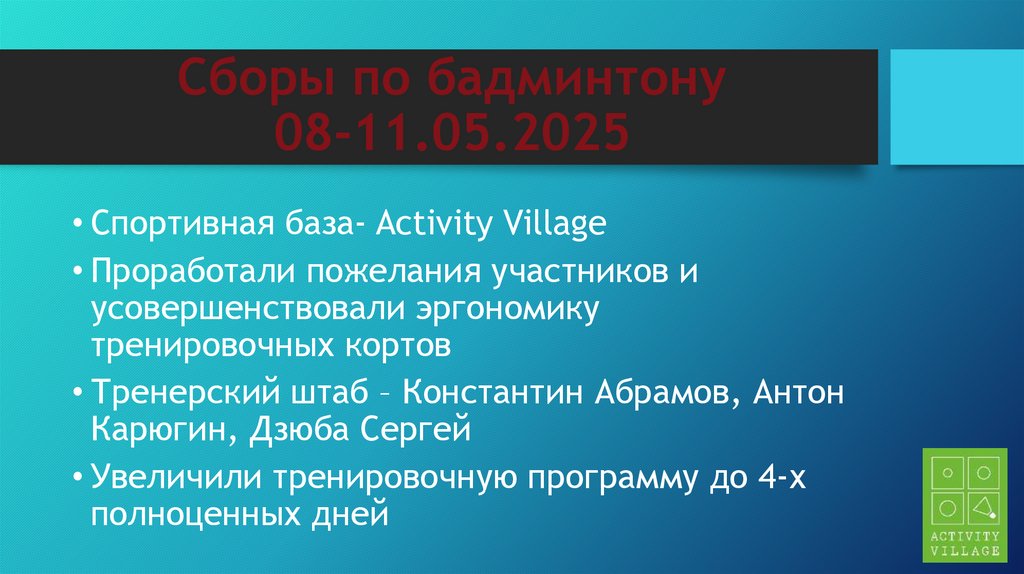 Сборы по бадминтону 08-11.05.2025

• Спортивная база- Activity Village

• Проработали пожелания участников и усовершенствовали эргономику тренировочных кортов

• Тренерский штаб – Константин Абрамов, Антон Карюгин, Дзюба Сергей

• Увеличили тренировочную программу до 4-х полноценных дней

ACTIVITY VILLAGE